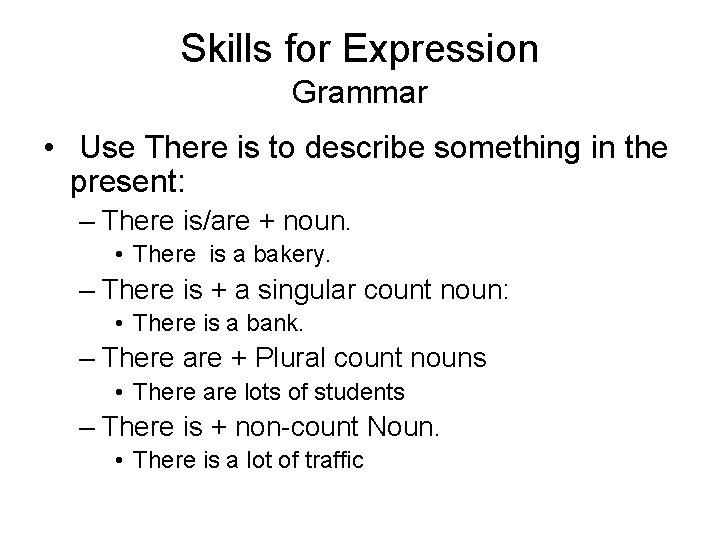 Skills for Expression
Grammar

• Use There is to describe something in the present:
– There is/are + noun.
• There is a bakery.
– There is + a singular count noun:
• There is a bank.
– There are + Plural count nouns
• There are lots of students
– There is + non-count Noun.
• There is a lot of traffic